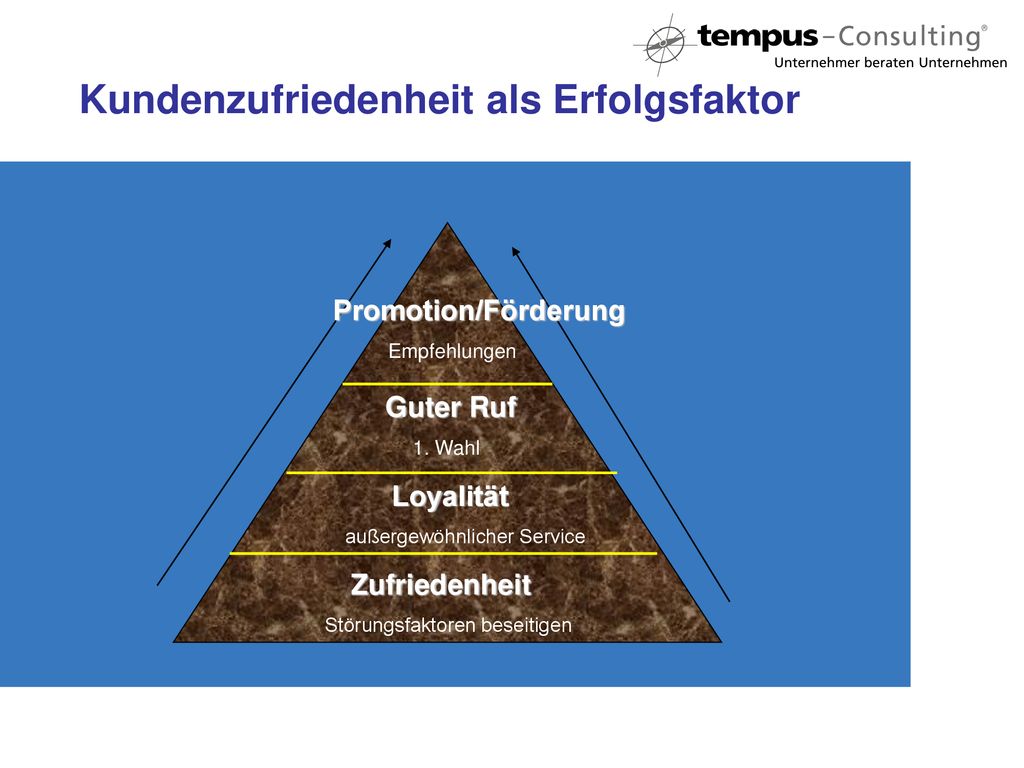 tempus–Consulting®
Unternehmer beraten Unternehmen

Kundenzufriedenheit als Erfolgsfaktor

Promotion/Förderung
Empfehlungen

Guter Ruf
1. Wahl

Loyalität
außergewöhnlicher Service

Zufriedenheit
Störungsfaktoren beseitigen